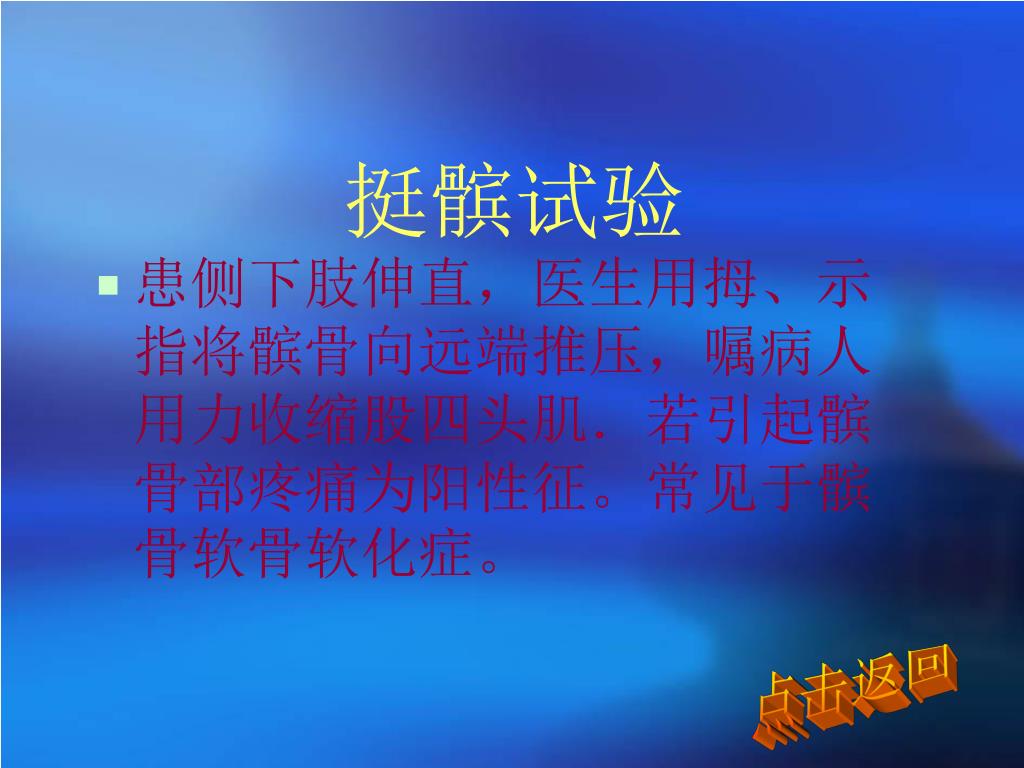 挺髌试验

患侧下肢伸直，医生用拇、示指将髌骨向远端推压，嘱病人用力收缩股四头肌．若引起髌骨部疼痛为阳性征。常见于髌骨软骨软化症。

点击返回